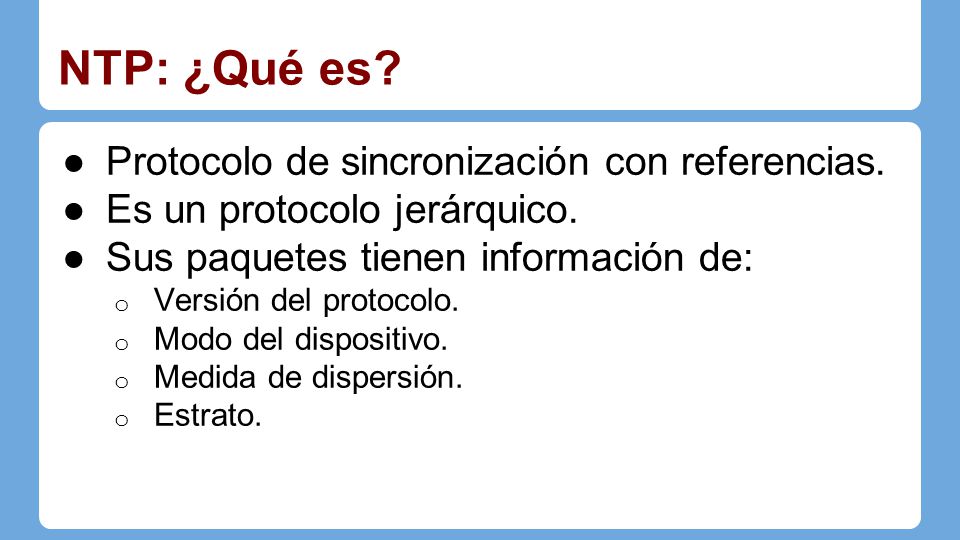 NTP: ¿Qué es?

● Protocolo de sincronización con referencias.
● Es un protocolo jerárquico.
● Sus paquetes tienen información de:
  ○ Versión del protocolo.
  ○ Modo del dispositivo.
  ○ Medida de dispersión.
  ○ Estrato.